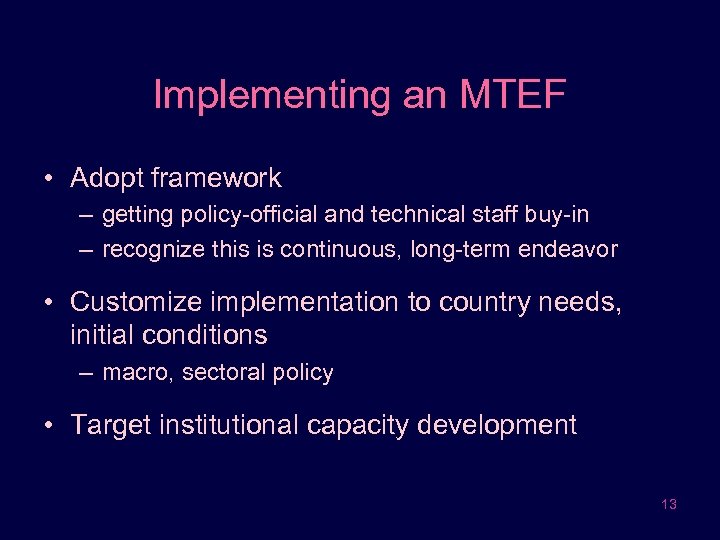 Implementing an MTEF

• Adopt framework
– getting policy-official and technical staff buy-in
– recognize this is continuous, long-term endeavor

• Customize implementation to country needs, initial conditions
– macro, sectoral policy

• Target institutional capacity development

13